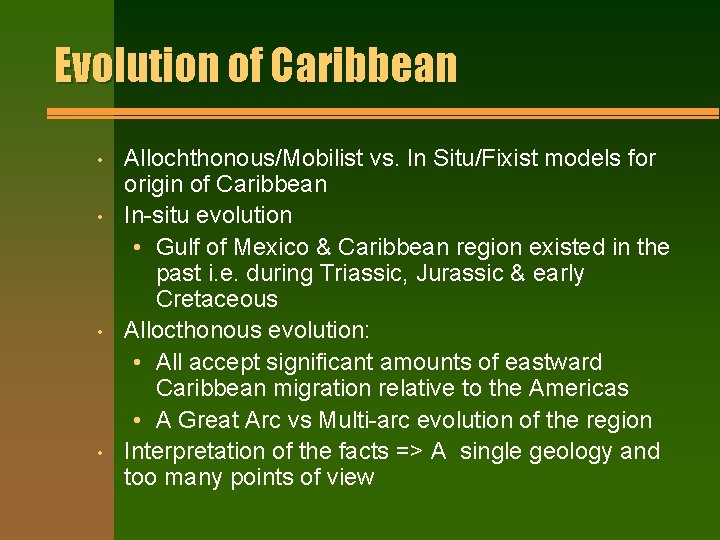 Evolution of Caribbean

• Allochthonous/Mobilist vs. In Situ/Fixist models for origin of Caribbean
• In-situ evolution
• Gulf of Mexico & Caribbean region existed in the past i.e. during Triassic, Jurassic & early Cretaceous
• Allocthonous evolution:
• All accept significant amounts of eastward Caribbean migration relative to the Americas
• A Great Arc vs Multi-arc evolution of the region
• Interpretation of the facts => A single geology and too many points of view